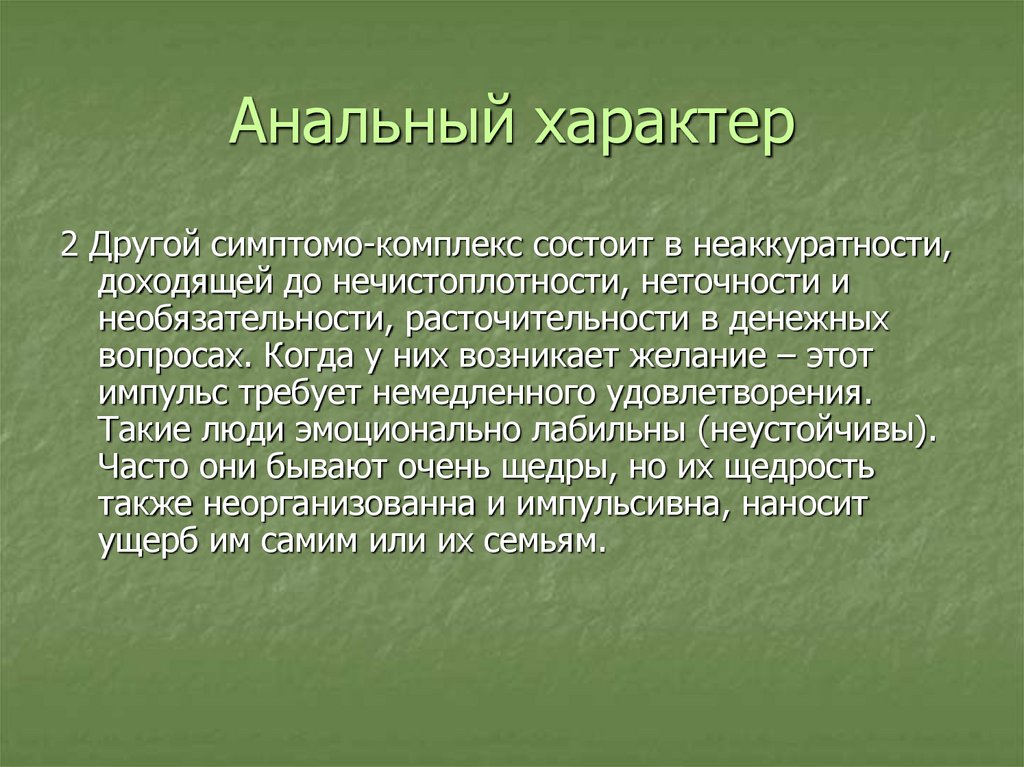 Анальный характер

2 Другой симптомо-комплекс состоит в неаккуратности, доходящей до нечистоплотности, неточности и необязательности, расточительности в денежных вопросах. Когда у них возникает желание – этот импульс требует немедленного удовлетворения. Такие люди эмоционально лабильны (неустойчивы). Часто они бывают очень щедры, но их щедрость также неорганизованна и импульсивна, наносит ущерб им самим или их семьям.